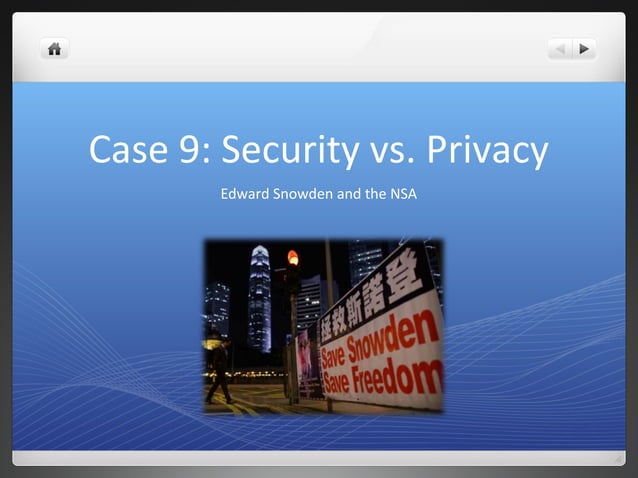 Case 9: Security vs. Privacy

Edward Snowden and the NSA

拯救斯諾登

Save Snowden
Save Freedom